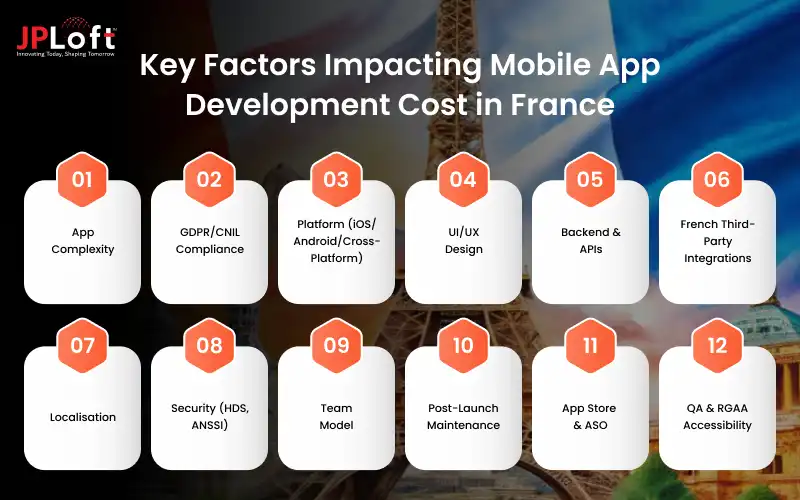 JPLoft
Innovating Today, Shaping Tomorrow

Key Factors Impacting Mobile App Development Cost in France

01
App Complexity

02
GDPR/CNIL Compliance

03
Platform (iOS/ Android/Cross-Platform)

04
UI/UX Design

05
Backend & APIs

06
French Third-Party Integrations

07
Localisation

08
Security (HDS, ANSSI)

09
Team Model

10
Post-Launch Maintenance

11
App Store & ASO

12
QA & RGAA Accessibility